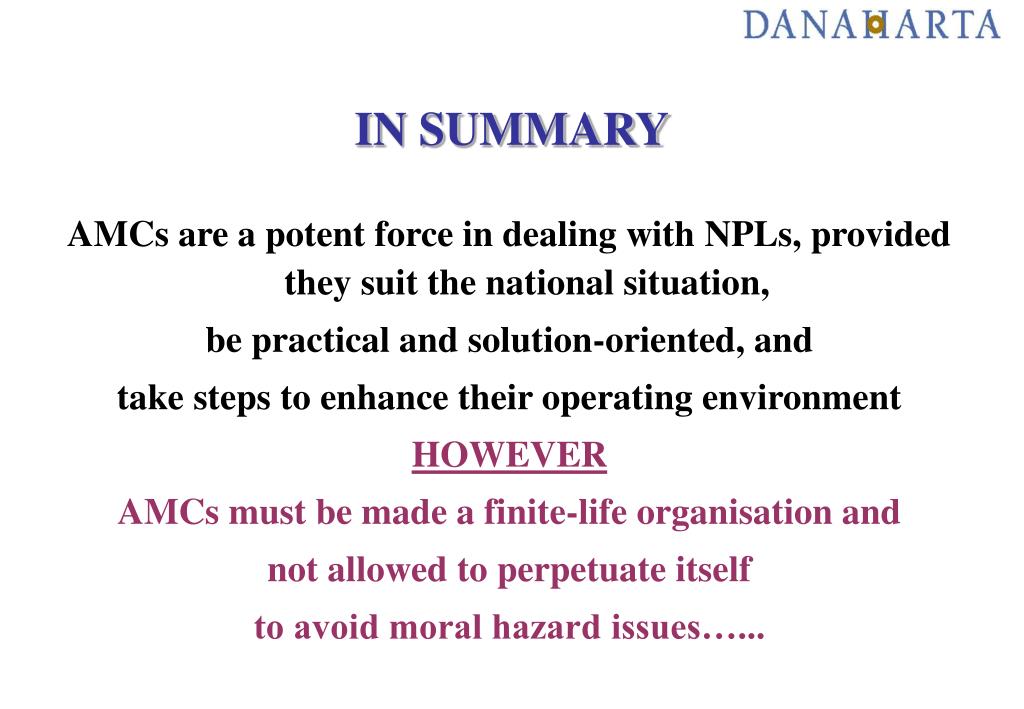 DANAHARTA

IN SUMMARY

AMCs are a potent force in dealing with NPLs, provided they suit the national situation,

be practical and solution-oriented, and

take steps to enhance their operating environment

HOWEVER

AMCs must be made a finite-life organisation and

not allowed to perpetuate itself

to avoid moral hazard issues…...